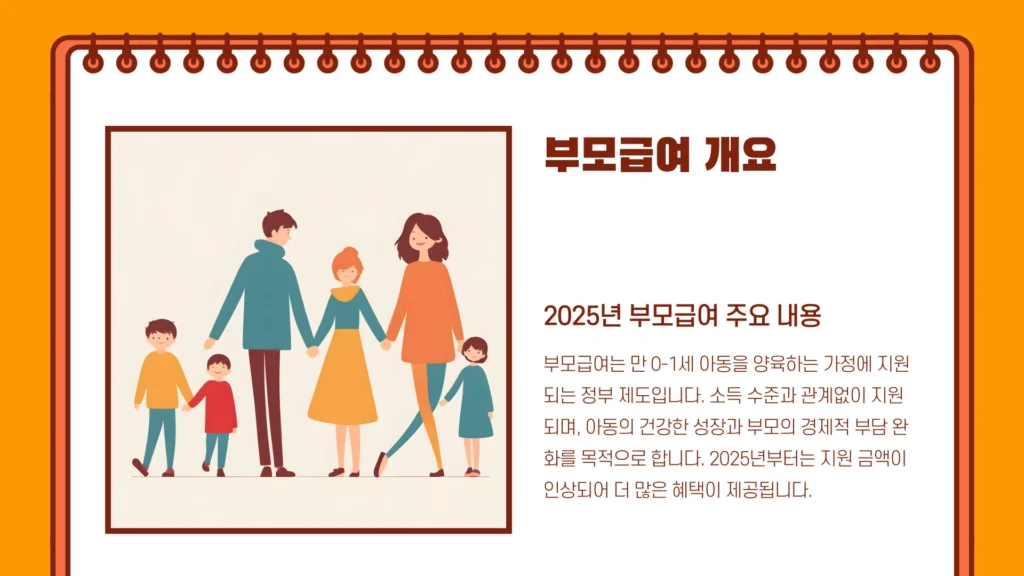 부모급여 개요

2025년 부모급여 주요 내용

부모급여는 만 0-1세 아동을 양육하는 가정에 지원되는 정부 제도입니다. 소득 수준과 관계없이 지원되며, 아동의 건강한 성장과 부모의 경제적 부담 완화를 목적으로 합니다. 2025년부터는 지원 금액이 인상되어 더 많은 혜택이 제공됩니다.